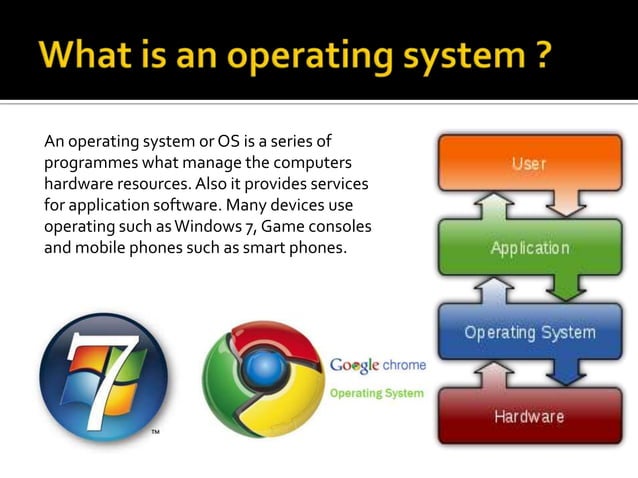 What is an operating system ?

An operating system or OS is a series of programmes what manage the computers hardware resources. Also it provides services for application software. Many devices use operating such as Windows 7, Game consoles and mobile phones such as smart phones.

7 TM

Google chrome
Operating System

User

Application

Operating System

Hardware